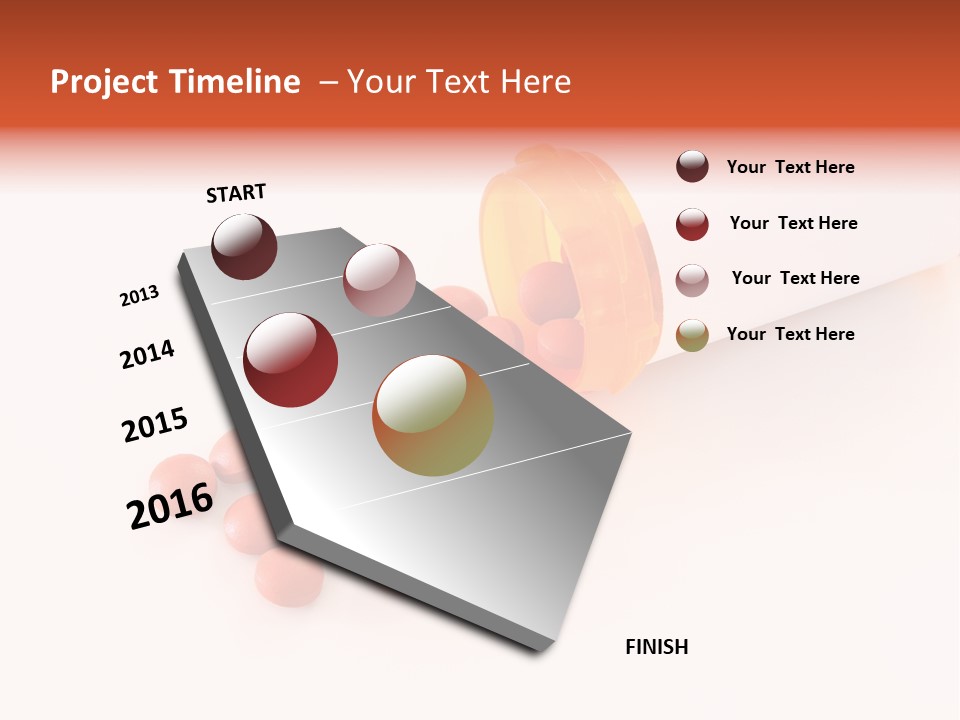 Project Timeline – Your Text Here

START

2013

2014

2015

2016

FINISH

Your Text Here

Your Text Here

Your Text Here

Your Text Here